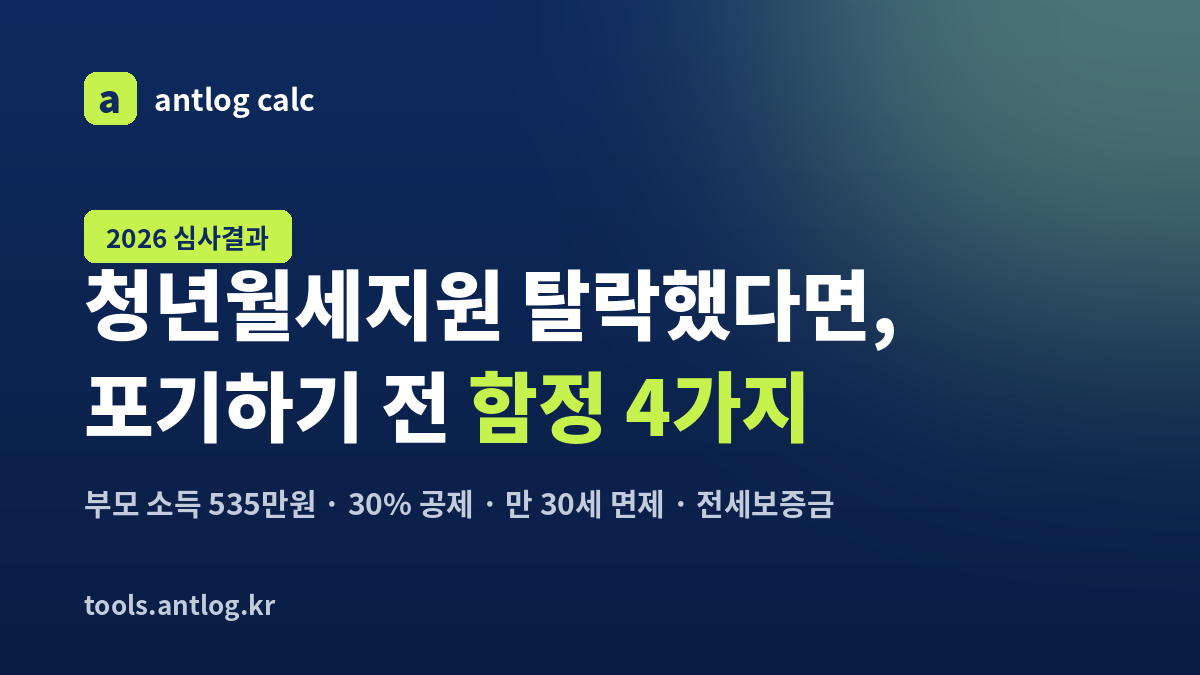 a antlog calc

2026 심사결과

청년월세지원 탈락했다면, 포기하기 전 함정 4가지

부모 소득 535만원 · 30% 공제 · 만 30세 면제 · 전세보증금

tools.antlog.kr